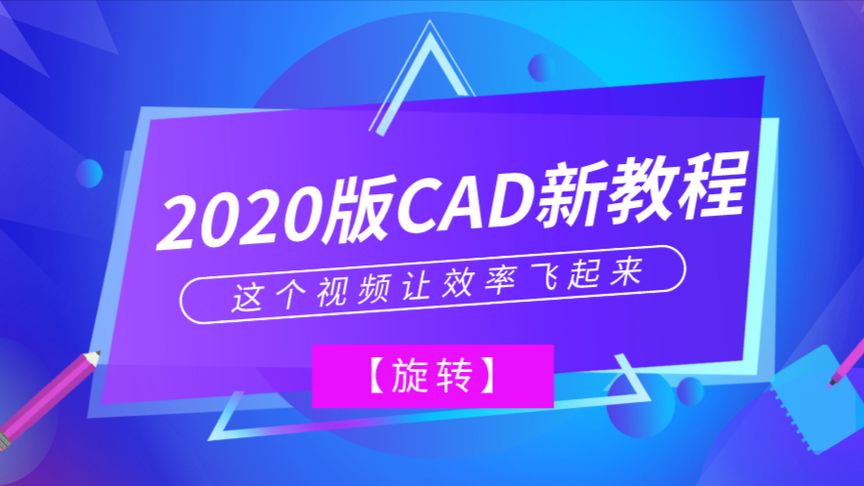 2020版CAD新教程

这个视频让效率飞起来

【旋转】